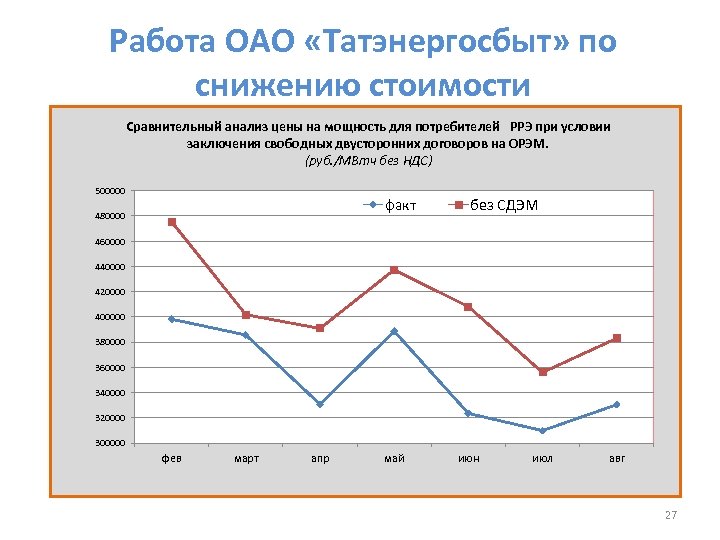 Работа ОАО «Татэнергосбыт» по снижению стоимости

Сравнительный анализ цены на мощность для потребителей РРЭ при условии заключения свободных двусторонних договоров на ОРЭМ.
(руб./МВтч без НДС)

факт
без СДЭМ

500000
480000
460000
440000
420000
400000
380000
360000
340000
320000
300000

фев
март
апр
май
июн
июл
авг

27